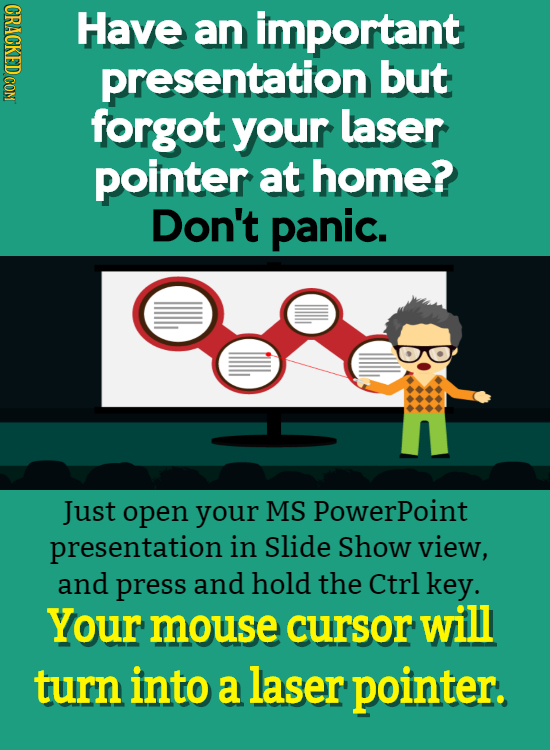 CRACKED.COM

Have an important presentation but forgot your laser pointer at home? Don't panic.

Just open your MS PowerPoint presentation in Slide Show view, and press and hold the Ctrl key.

Your mouse cursor will turn into a laser pointer.